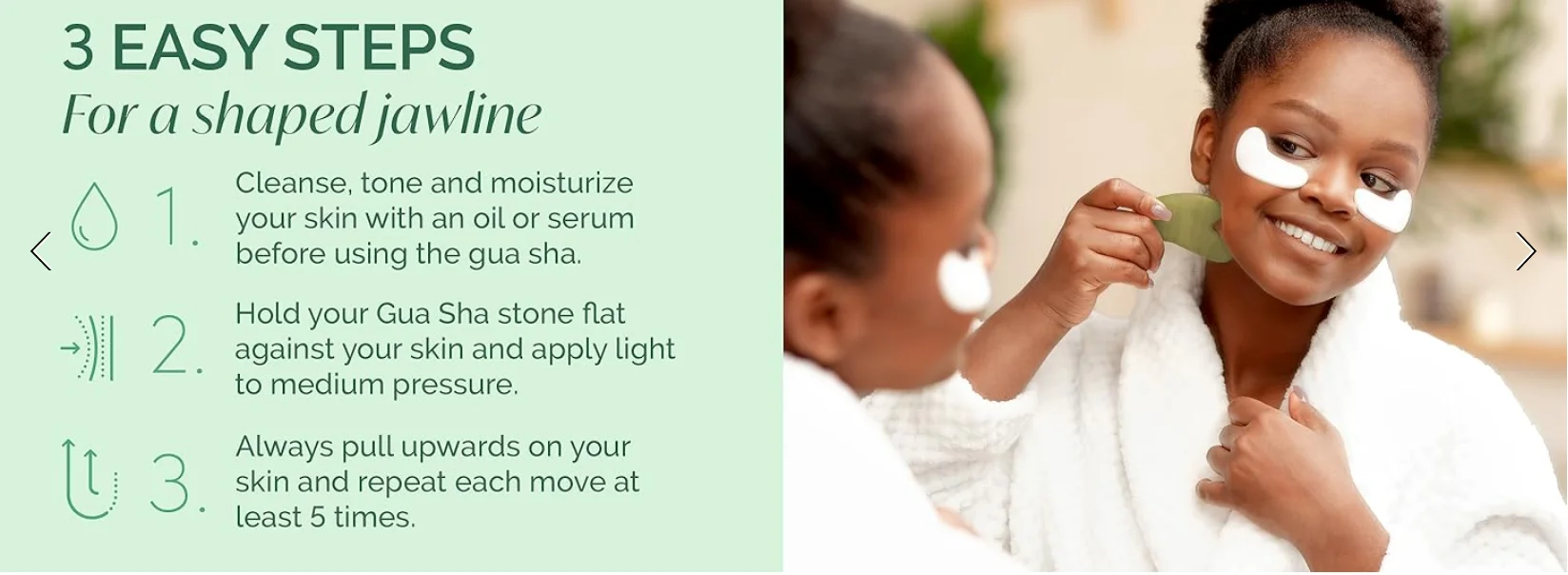 3 EASY STEPS
For a shaped jawline

1. Cleanse, tone and moisturize your skin with an oil or serum before using the gua sha.

2. Hold your Gua Sha stone flat against your skin and apply light to medium pressure.

3. Always pull upwards on your skin and repeat each move at least 5 times.